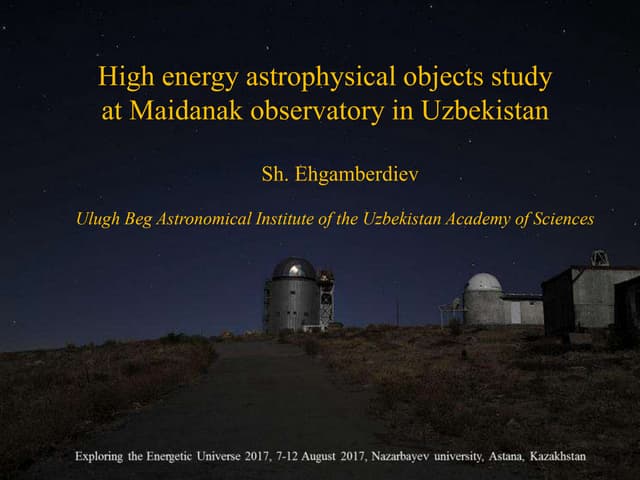 High energy astrophysical objects study at Maidanak observatory in Uzbekistan

Sh. Ehgamberdiev

Ulugh Beg Astronomical Institute of the Uzbekistan Academy of Sciences

Exploring the Energetic Universe 2017, 7-12 August 2017, Nazarbayev university, Astana, Kazakhstan